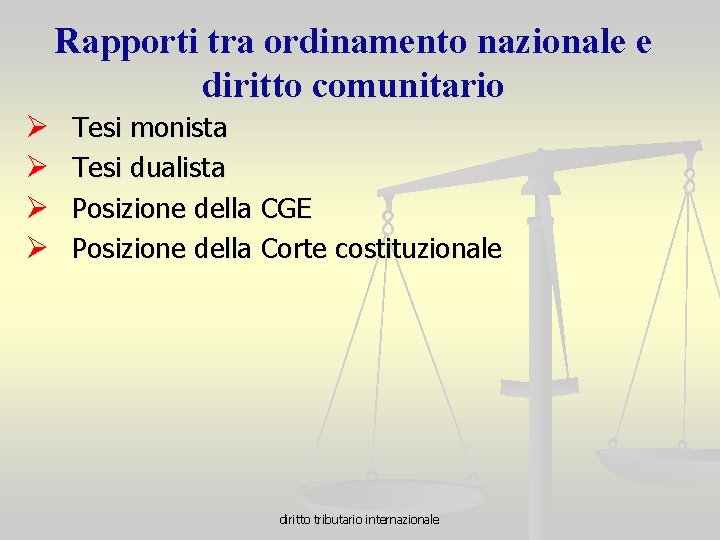 Rapporti tra ordinamento nazionale e diritto comunitario

➢ Tesi monista
➢ Tesi dualista
➢ Posizione della CGE
➢ Posizione della Corte costituzionale

diritto tributario internazionale